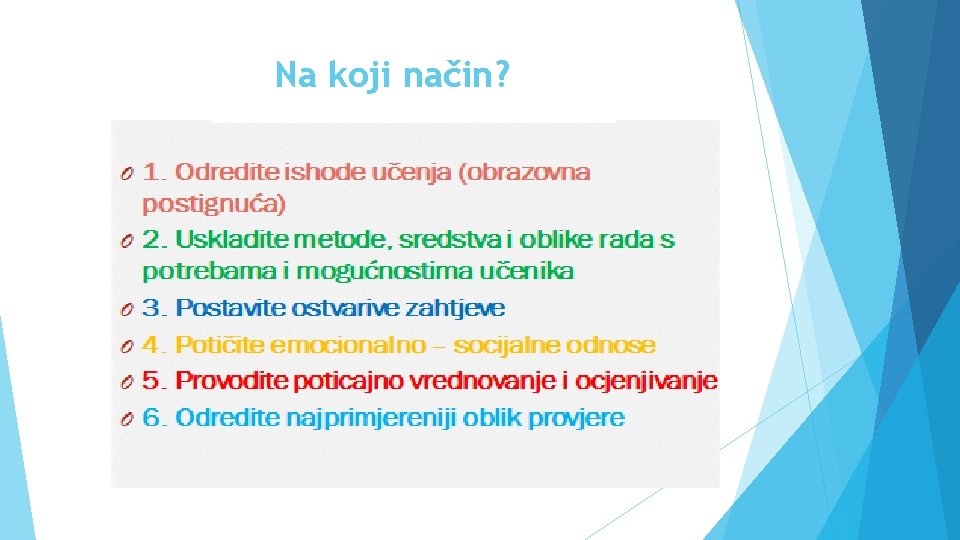 Na koji način?

1. Odredite ishode učenja (obrazovna postignuća)
2. Uskladite metode, sredstva i oblike rada s potrebama i mogućnostima učenika
3. Postavite ostvarive zahtjeve
4. Potičite emocionalno – socijalne odnose
5. Provodite poticajno vrednovanje i ocjenjivanje
6. Odredite najprimjereniji oblik provjere